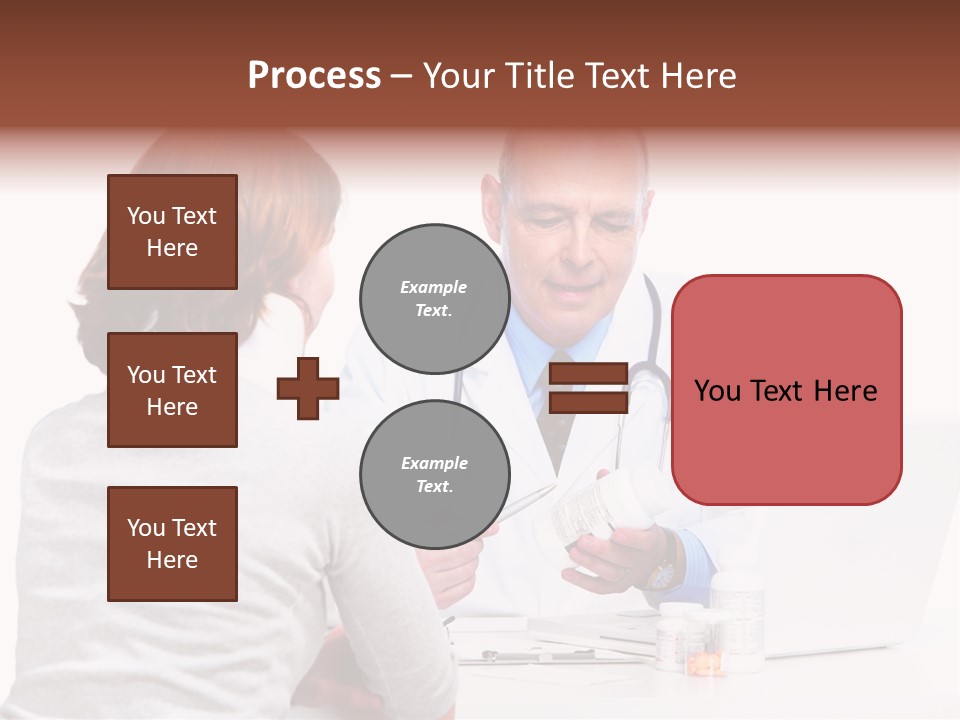 Process – Your Title Text Here

You Text Here

You Text Here

You Text Here

Example Text.

Example Text.

You Text Here